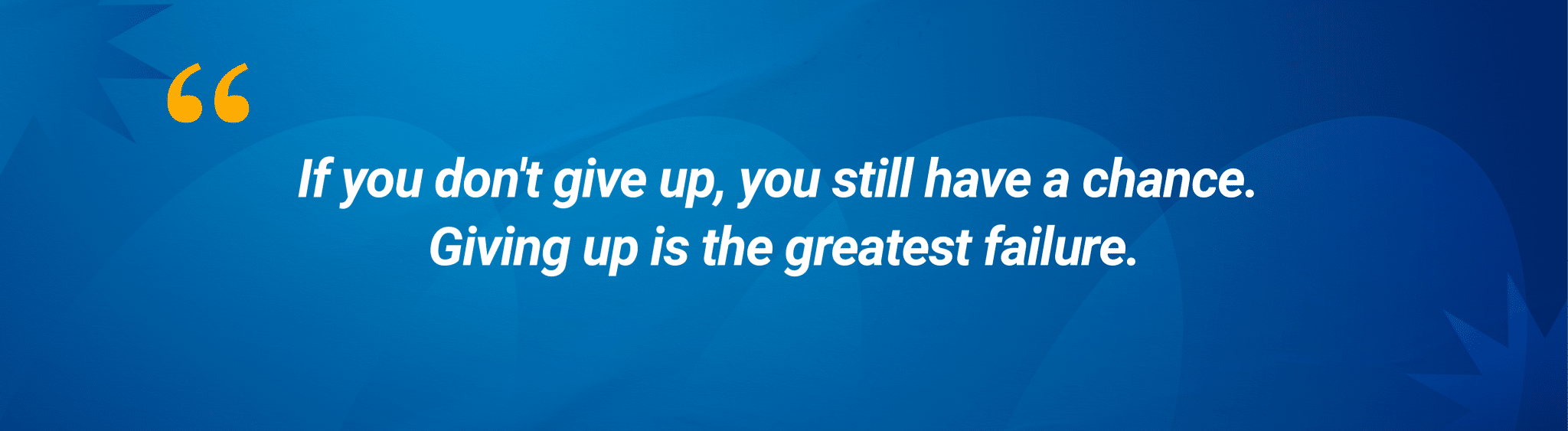 “

If you don't give up, you still have a chance. Giving up is the greatest failure.